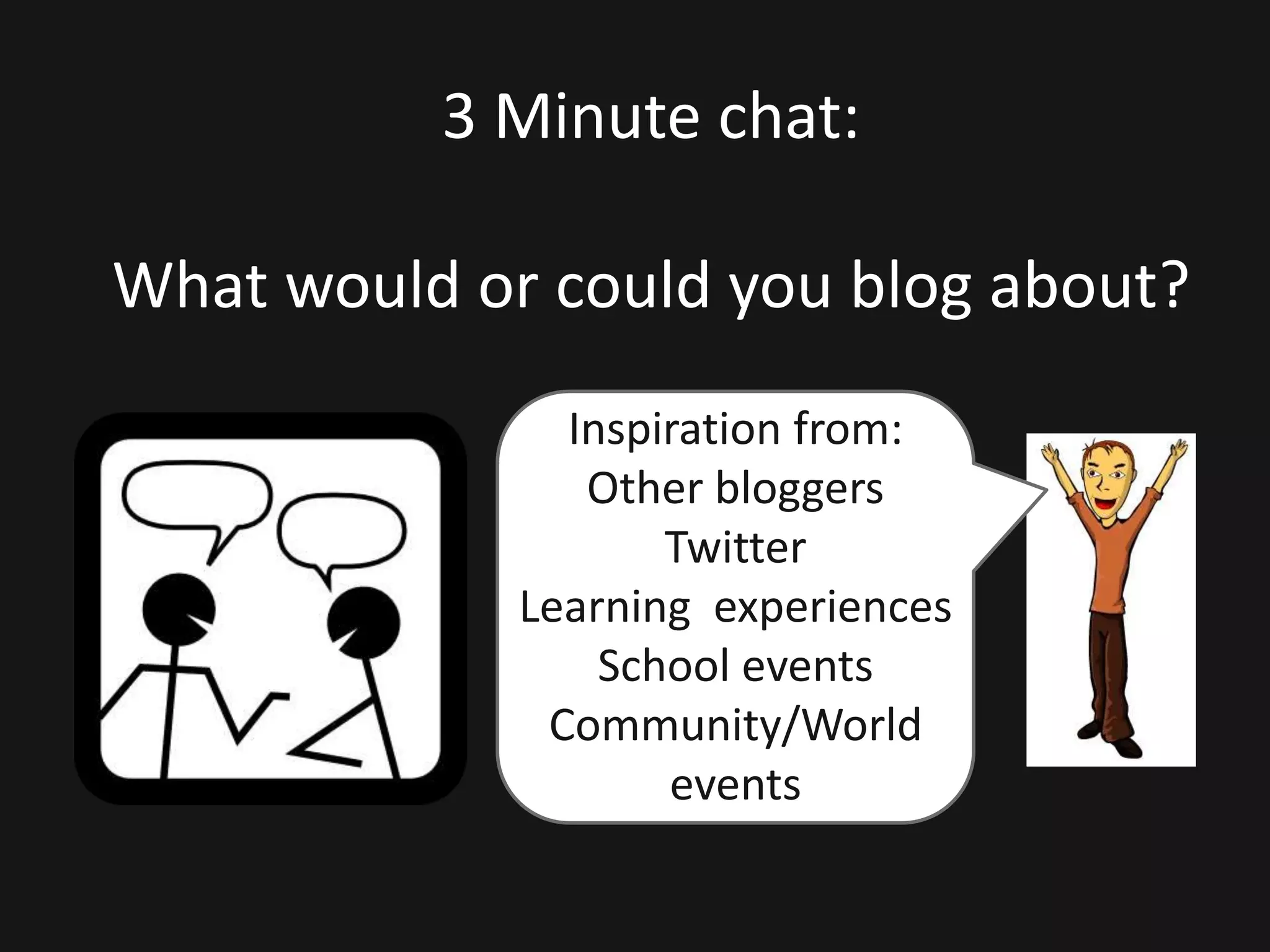 3 Minute chat:

What would or could you blog about?

Inspiration from:
Other bloggers
Twitter
Learning experiences
School events
Community/World events